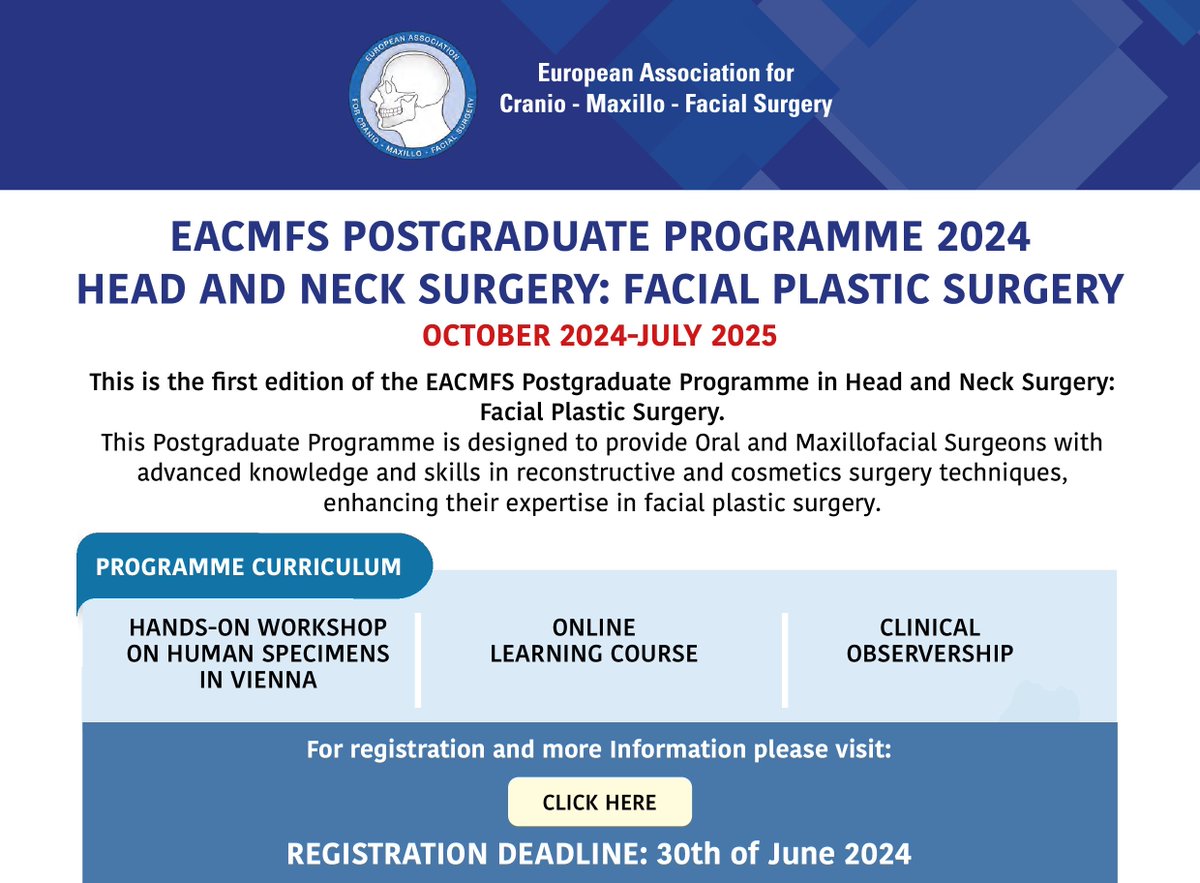 EUROPEAN ASSOCIATION FOR CRANIO - MAXILLO - FACIAL SURGERY

European Association for Cranio - Maxillo - Facial Surgery

EACMFS POSTGRADUATE PROGRAMME 2024
HEAD AND NECK SURGERY: FACIAL PLASTIC SURGERY
OCTOBER 2024-JULY 2025

This is the first edition of the EACMFS Postgraduate Programme in Head and Neck Surgery: Facial Plastic Surgery.
This Postgraduate Programme is designed to provide Oral and Maxillofacial Surgeons with advanced knowledge and skills in reconstructive and cosmetics surgery techniques, enhancing their expertise in facial plastic surgery.

PROGRAMME CURRICULUM

HANDS-ON WORKSHOP ON HUMAN SPECIMENS IN VIENNA

ONLINE LEARNING COURSE

CLINICAL OBSERVERSHIP

For registration and more Information please visit:

CLICK HERE

REGISTRATION DEADLINE: 30th of June 2024